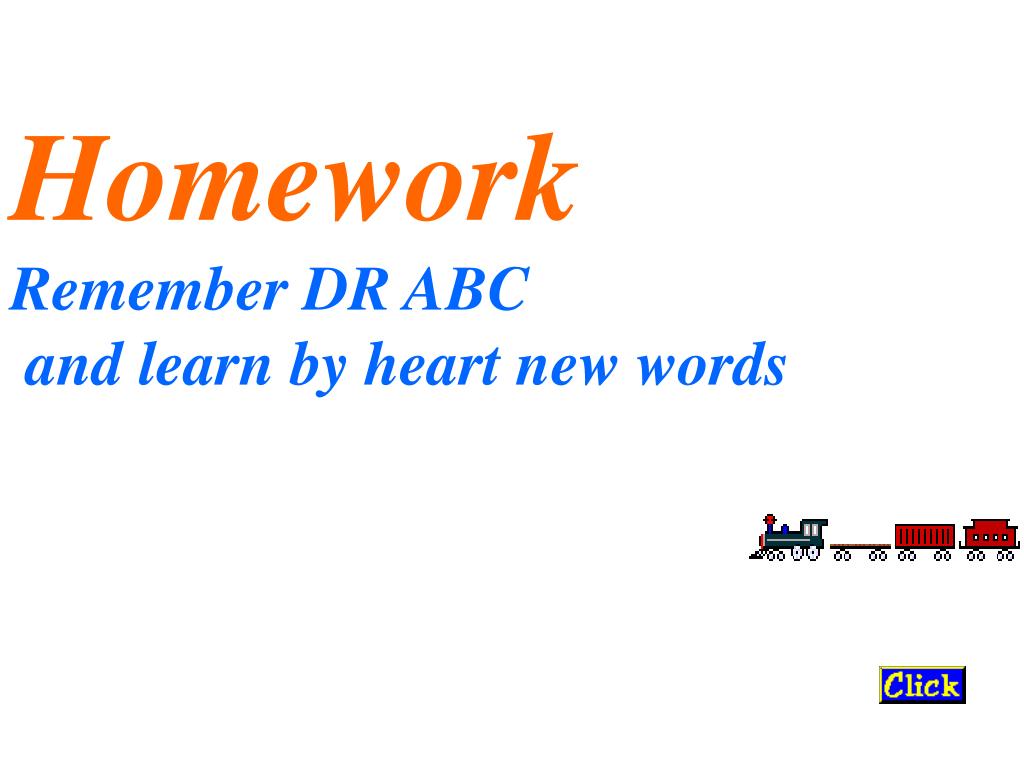 Homework

Remember DR ABC
and learn by heart new words

Click